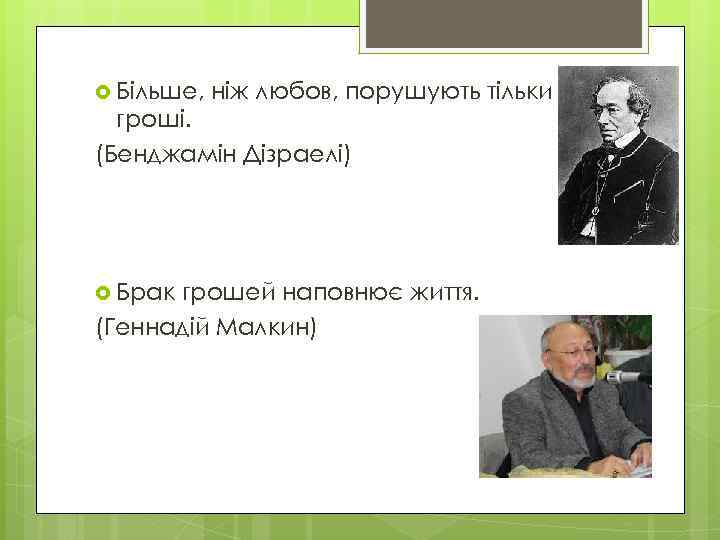 Більше, ніж любов, порушують тільки гроші.
(Бенджамін Дізраелі)

Брак грошей наповнює життя.
(Геннадій Малкин)